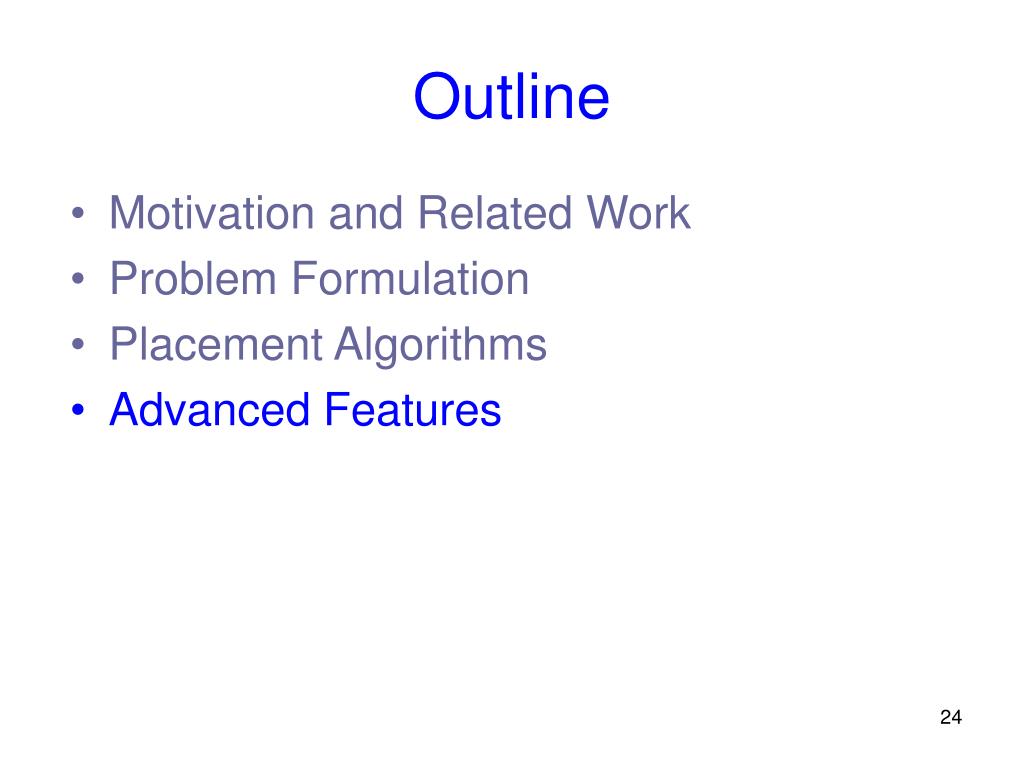 Outline

• Motivation and Related Work
• Problem Formulation
• Placement Algorithms
• Advanced Features

24